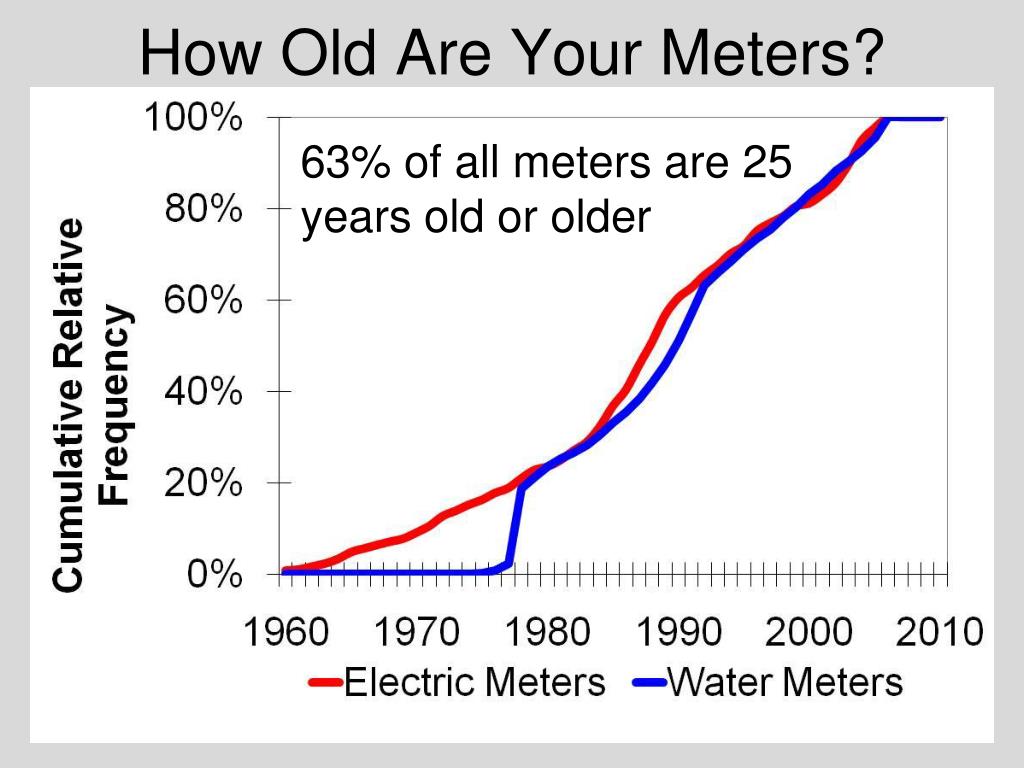 How Old Are Your Meters?

63% of all meters are 25 years old or older

Cumulative Relative Frequency

100%
80%
60%
40%
20%
0%

1960 1970 1980 1990 2000 2010

Electric Meters Water Meters